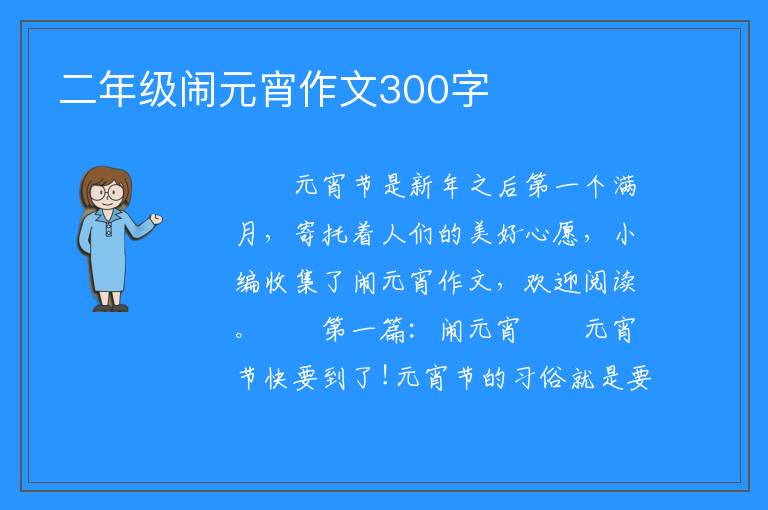 二年级闹元宵作文300字

元宵节是新年之后第一个满月，寄托着人们的美好心愿，小编收集了闹元宵作文，欢迎阅读。　　第一篇：闹元宵　　元宵节快要到了！元宵节的习俗就是要